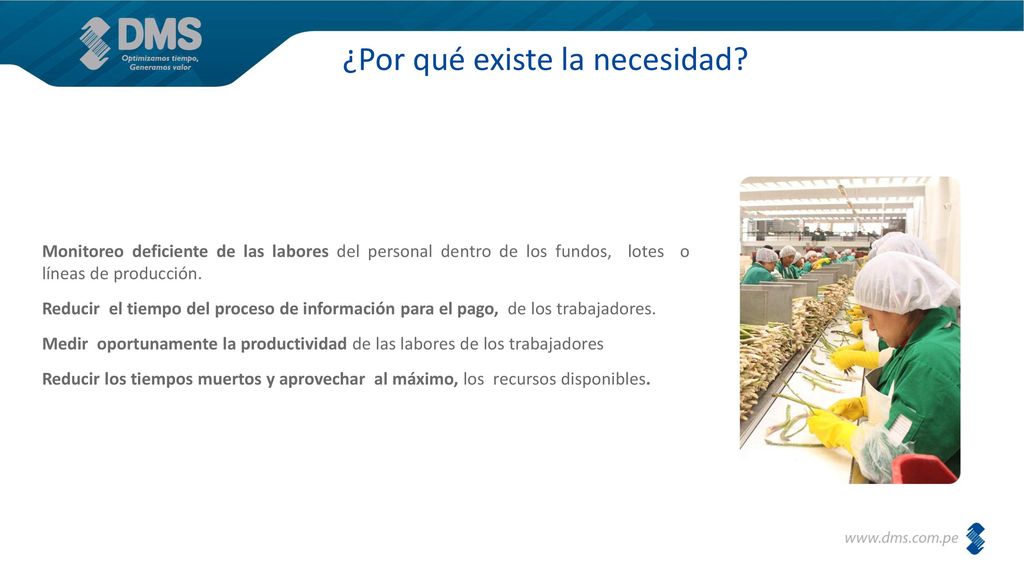 DMS
Optimizamos tiempo, Generamos valor

¿Por qué existe la necesidad?

Monitoreo deficiente de las labores del personal dentro de los fundos, lotes o líneas de producción.

Reducir el tiempo del proceso de información para el pago, de los trabajadores.

Medir oportunamente la productividad de las labores de los trabajadores

Reducir los tiempos muertos y aprovechar al máximo, los recursos disponibles.

www.dms.com.pe